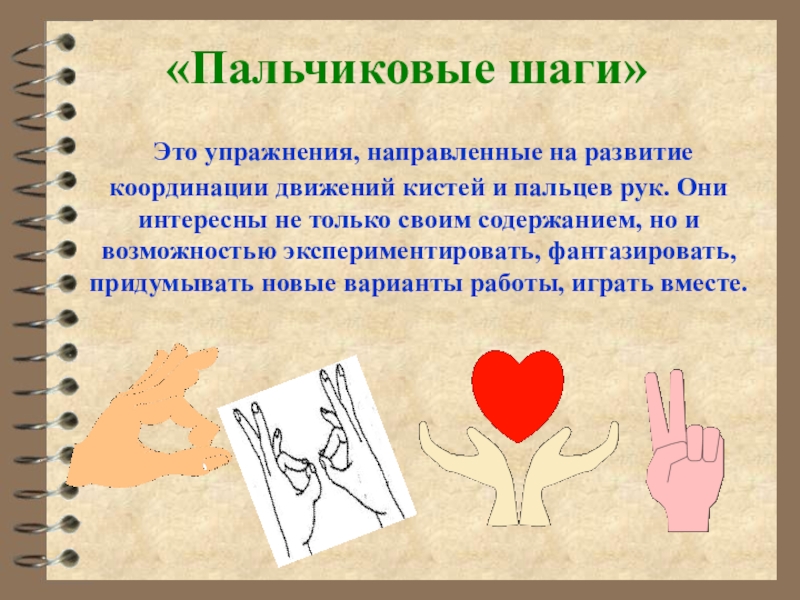 «Пальчиковые шаги»

Это упражнения, направленные на развитие координации движений кистей и пальцев рук. Они интересны не только своим содержанием, но и возможностью экспериментировать, фантазировать, придумывать новые варианты работы, играть вместе.